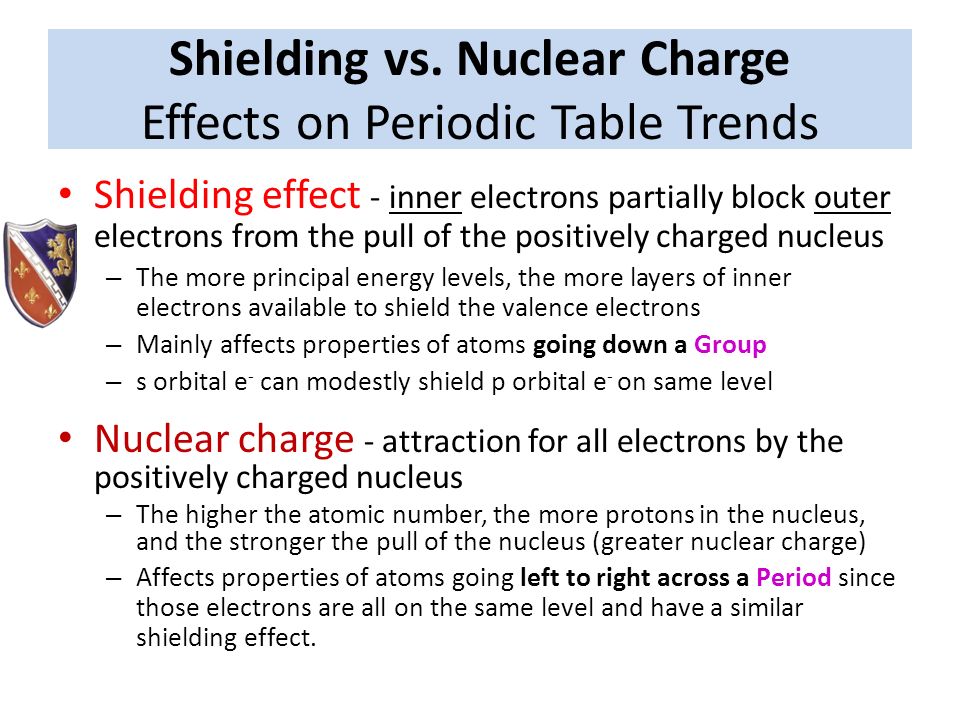 Shielding vs. Nuclear Charge
Effects on Periodic Table Trends

• Shielding effect - inner electrons partially block outer electrons from the pull of the positively charged nucleus
– The more principal energy levels, the more layers of inner electrons available to shield the valence electrons
– Mainly affects properties of atoms going down a Group
– s orbital $e^-$ can modestly shield p orbital $e^-$ on same level

• Nuclear charge - attraction for all electrons by the positively charged nucleus
– The higher the atomic number, the more protons in the nucleus, and the stronger the pull of the nucleus (greater nuclear charge)
– Affects properties of atoms going left to right across a Period since those electrons are all on the same level and have a similar shielding effect.